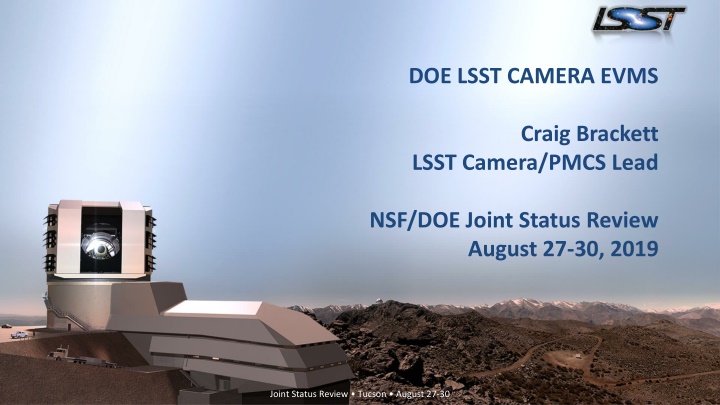 LSST

DOE LSST CAMERA EVMS

Craig Brackett
LSST Camera/PMCS Lead

NSF/DOE Joint Status Review
August 27-30, 2019

Joint Status Review • Tucson • August 27-30